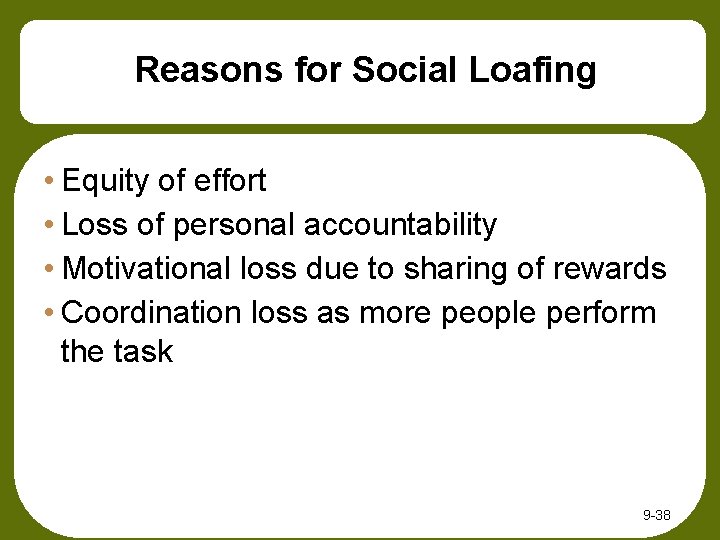 Reasons for Social Loafing

• Equity of effort
• Loss of personal accountability
• Motivational loss due to sharing of rewards
• Coordination loss as more people perform the task

9-38